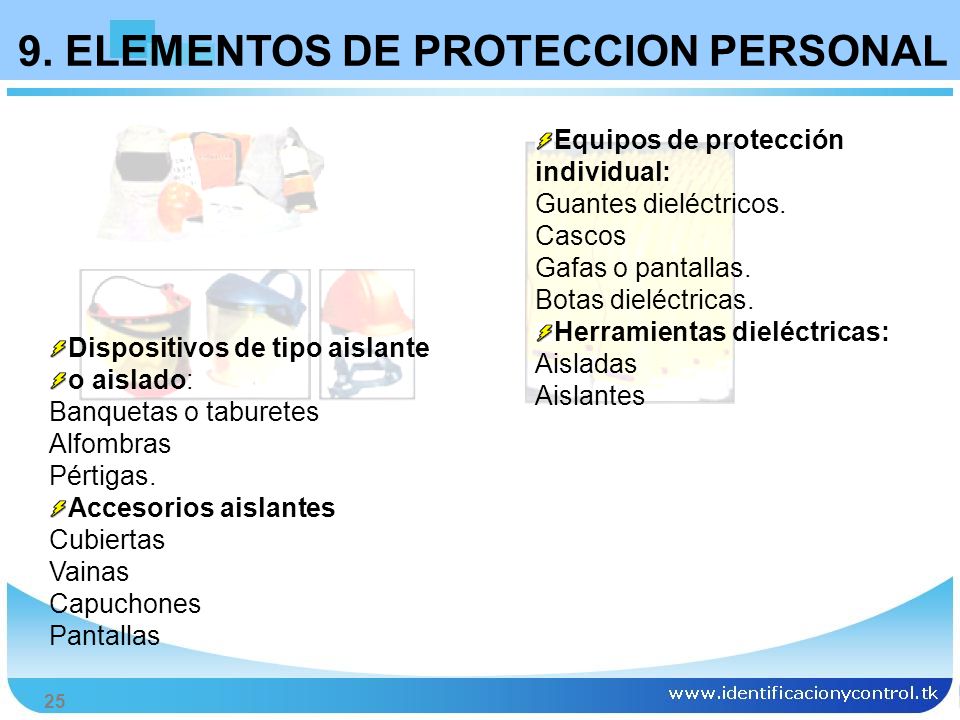 9. ELEMENTOS DE PROTECCION PERSONAL

Dispositivos de tipo aislante
o aislado:
Banquetas o taburetes
Alfombras
Pértigas.
Accesorios aislantes
Cubiertas
Vainas
Capuchones
Pantallas

Equipos de protección individual:
Guantes dieléctricos.
Cascos
Gafas o pantallas.
Botas dieléctricas.
Herramientas dieléctricas:
Aisladas
Aislantes

25

www.identificacionycontrol.tk